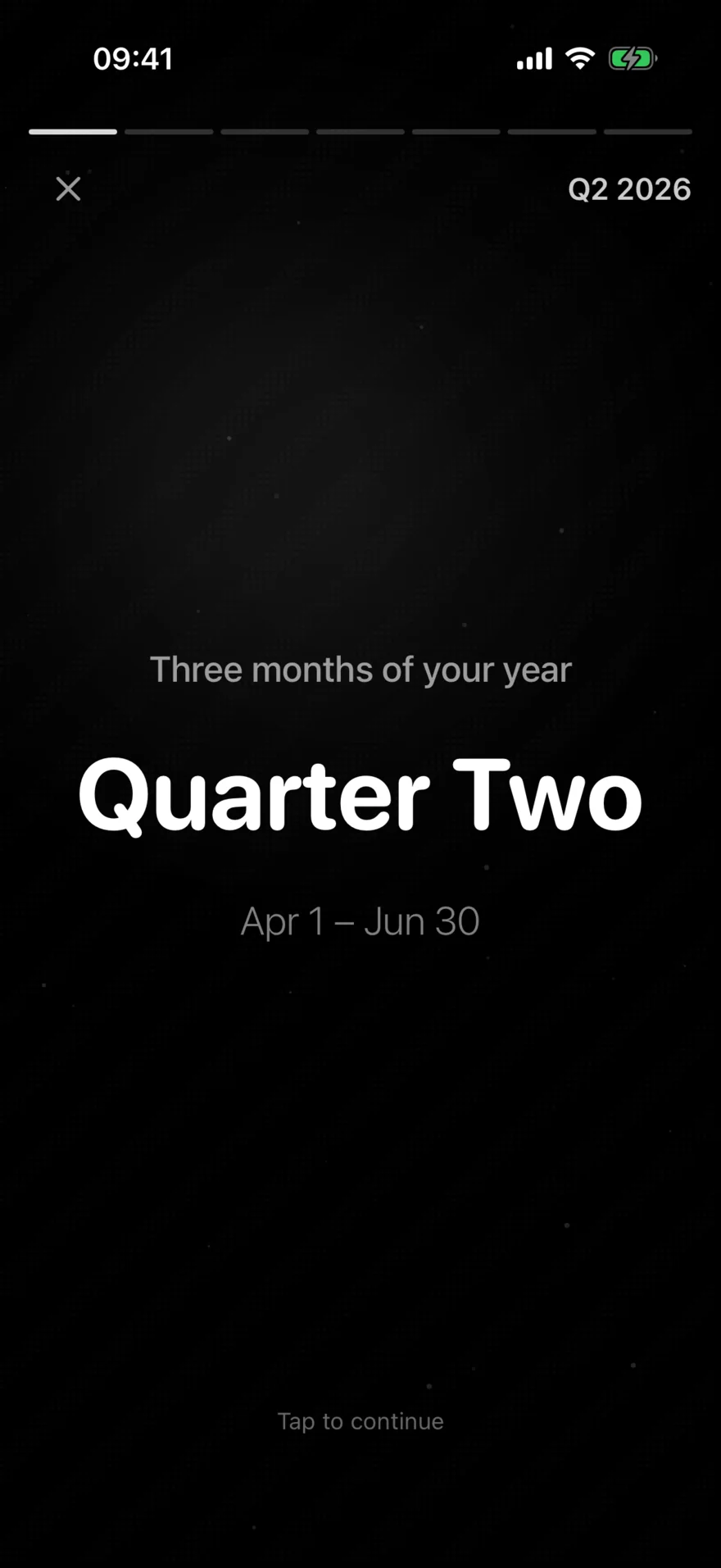 09:41

Q2 2026

Three months of your year

Quarter Two

Apr 1 – Jun 30

Tap to continue